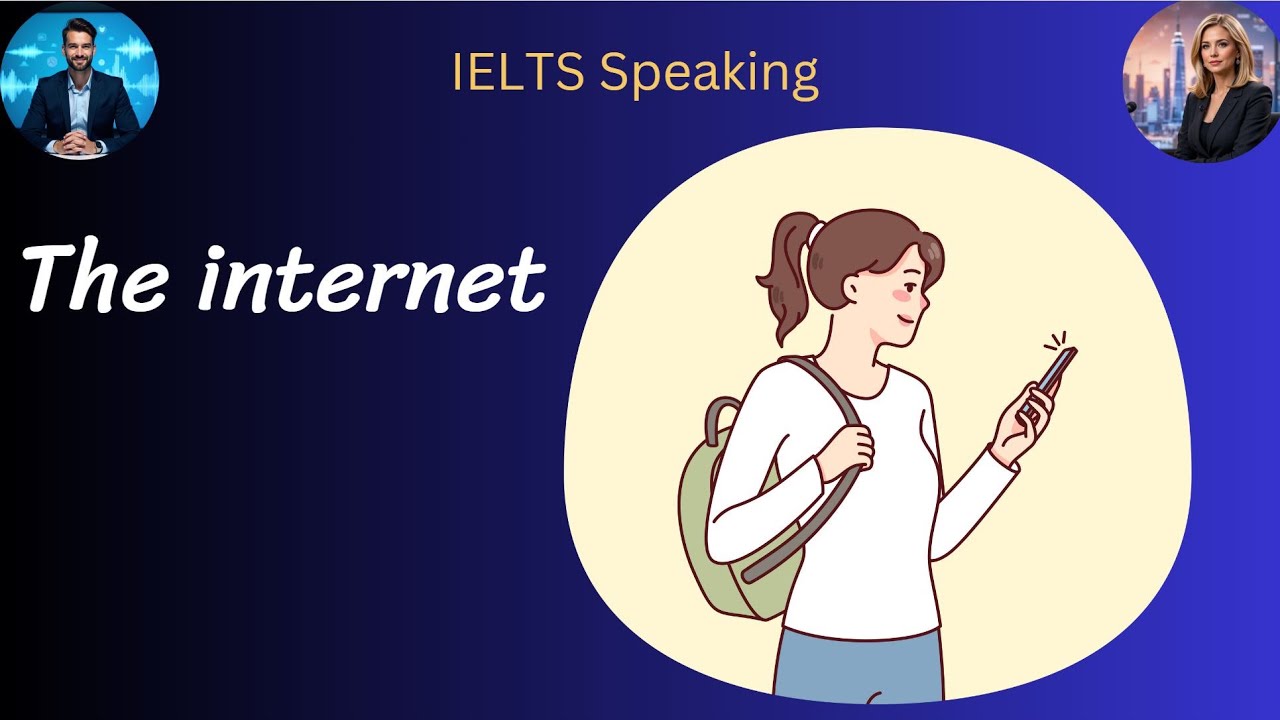 IELTS Speaking

The internet